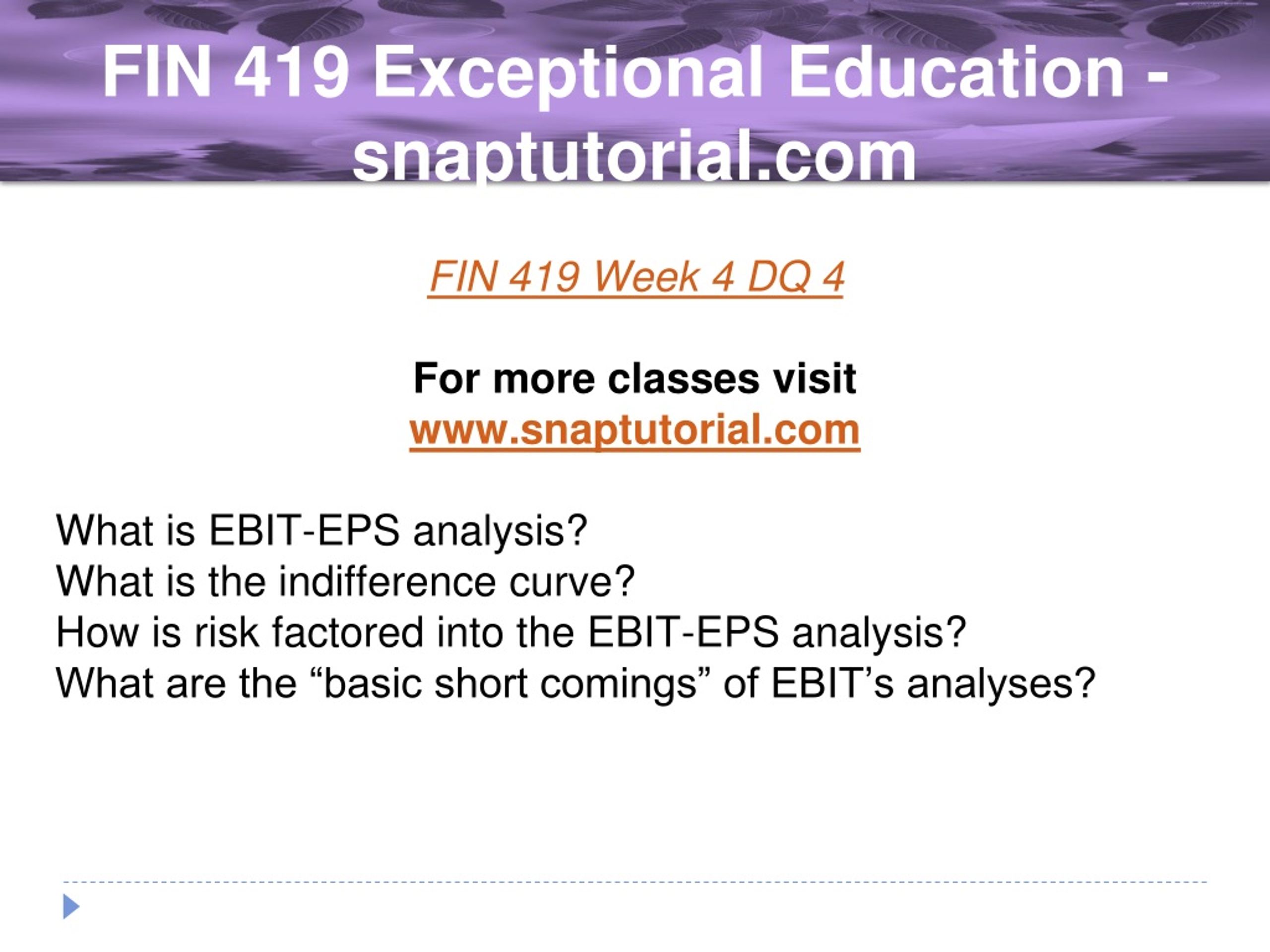 FIN 419 Exceptional Education - snaptutorial.com

FIN 419 Week 4 DQ 4

For more classes visit
www.snaptutorial.com

What is EBIT-EPS analysis?
What is the indifference curve?
How is risk factored into the EBIT-EPS analysis?
What are the “basic short comings” of EBIT’s analyses?